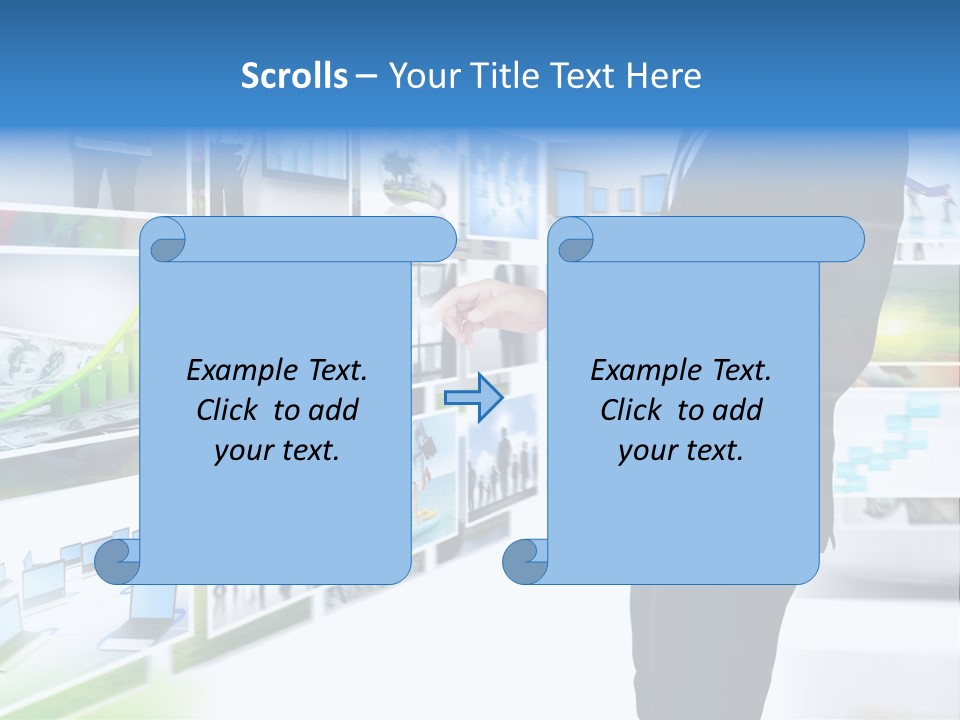 Scrolls – Your Title Text Here

Example Text. Click to add your text.

Example Text. Click to add your text.